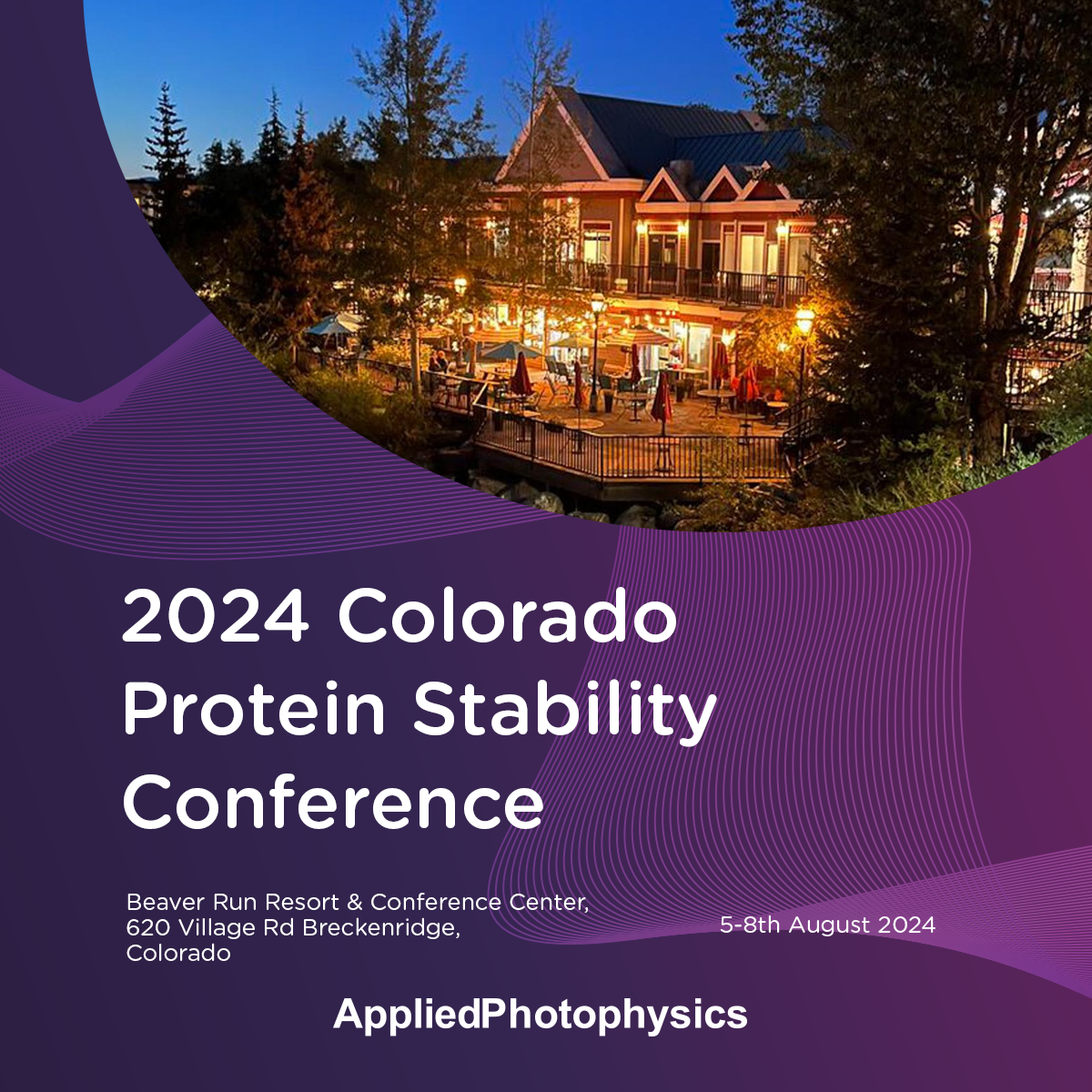 2024 Colorado Protein Stability Conference

Beaver Run Resort & Conference Center, 620 Village Rd Breckenridge, Colorado

5-8th August 2024

AppliedPhotophysics